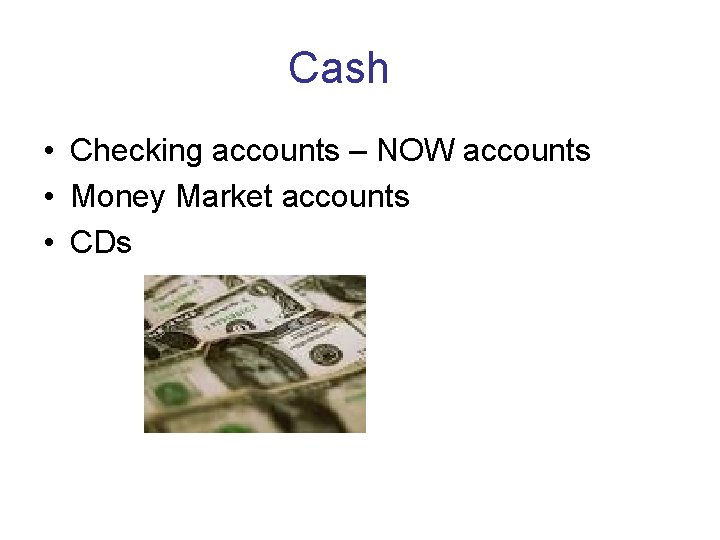 Cash

• Checking accounts – NOW accounts
• Money Market accounts
• CDs